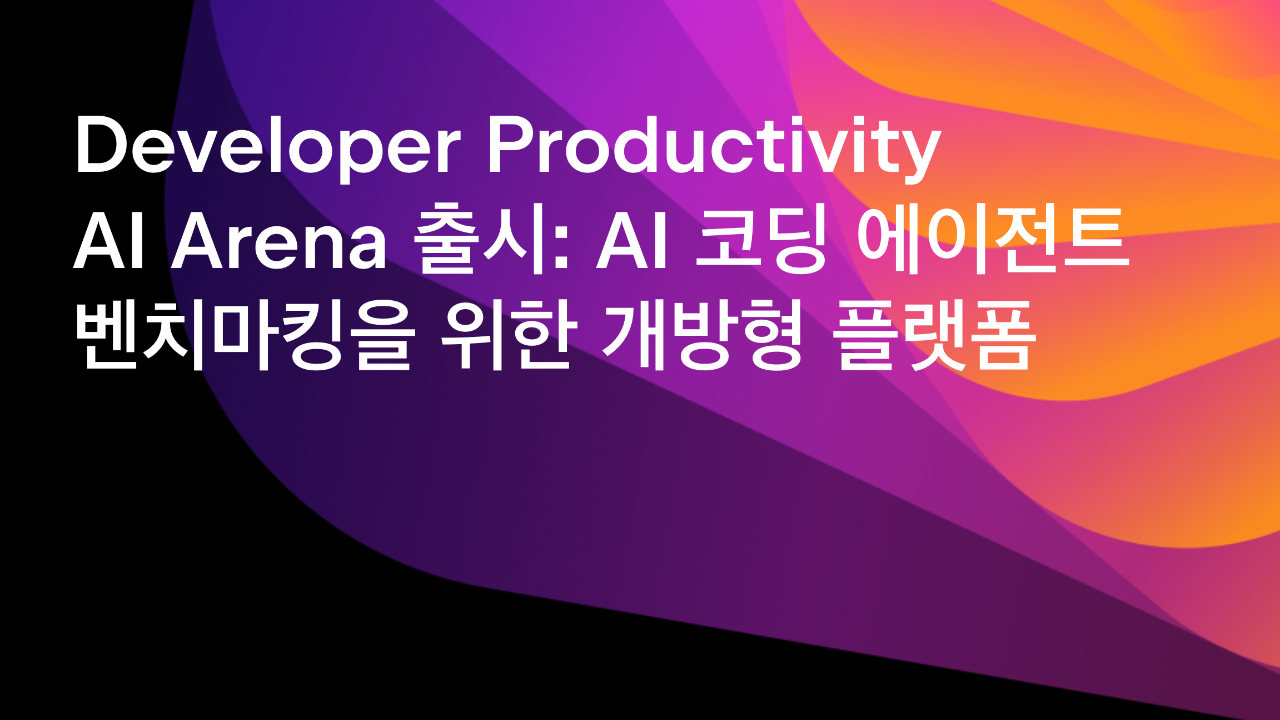 Developer Productivity AI Arena 출시: AI 코딩 에이전트 벤치마킹을 위한 개방형 플랫폼